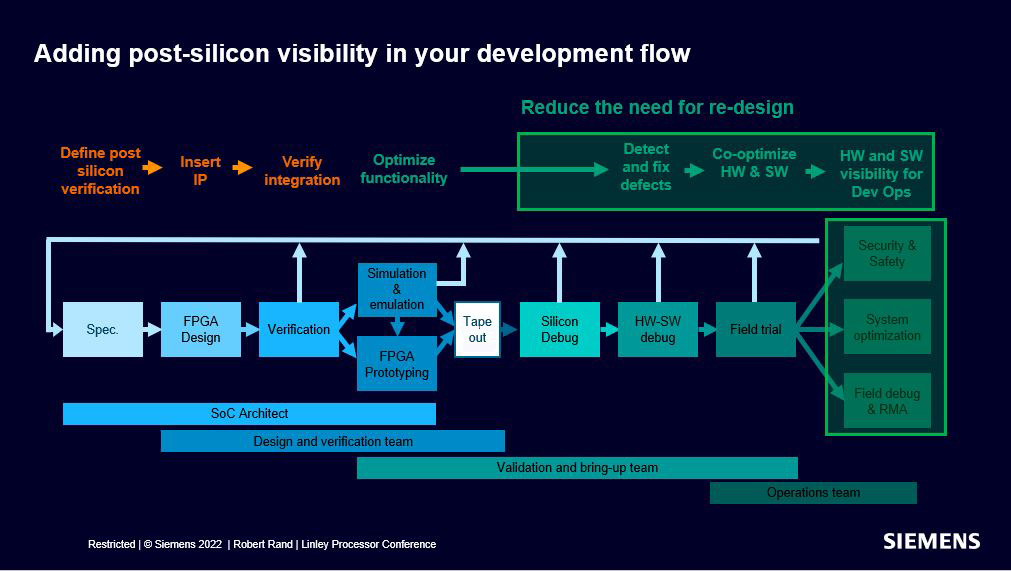 Adding post-silicon visibility in your development flow

Reduce the need for re-design

Define post silicon verification

Insert IP

Verify integration

Optimize functionality

Detect and fix defects

Co-optimize HW & SW

HW and SW visibility for Dev Ops

Spec.

FPGA Design

Verification

Simulation & emulation

FPGA Prototyping

Tape out

Silicon Debug

HW-SW debug

Field trial

Security & Safety

System optimization

Field debug & RMA

SoC Architect

Design and verification team

Validation and bring-up team

Operations team

Restricted | © Siemens 2022 | Robert Rand | Linley Processor Conference

SIEMENS